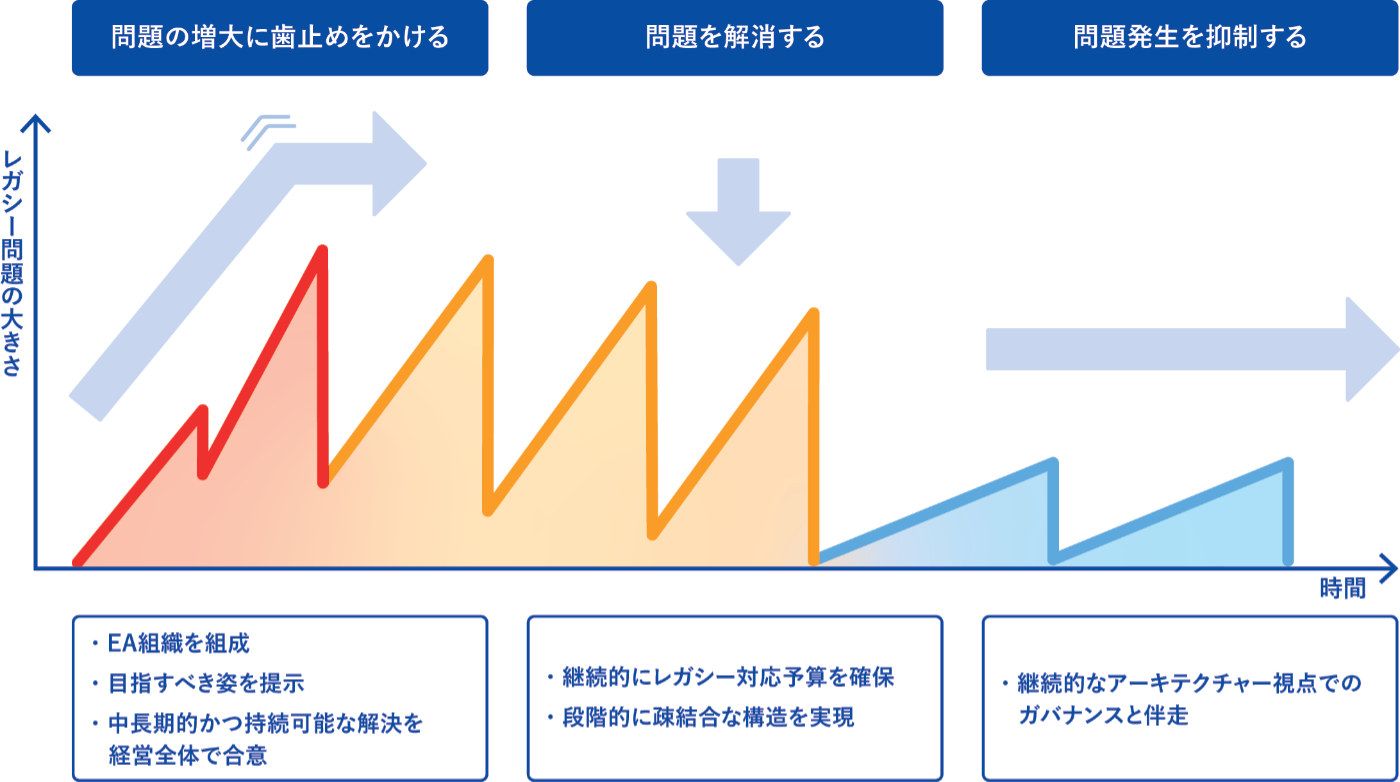 問題の増大に歯止めをかける

問題を解消する

問題発生を抑制する

レガシー問題の大きさ

時間

・EA組織を組成
・目指すべき姿を提示
・中長期的かつ持続可能な解決を経営全体で合意

・継続的にレガシー対応予算を確保
・段階的に疎結合な構造を実現

・継続的なアーキテクチャー視点でのガバナンスと伴走